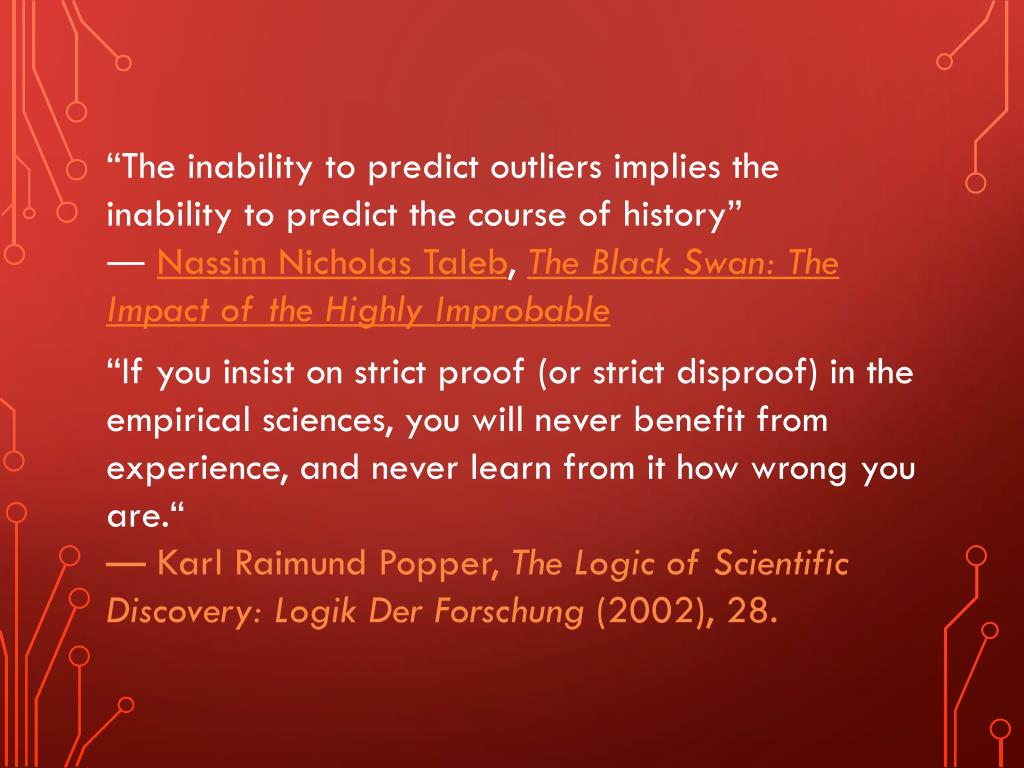 “The inability to predict outliers implies the inability to predict the course of history”
— Nassim Nicholas Taleb, The Black Swan: The Impact of the Highly Improbable

“If you insist on strict proof (or strict disproof) in the empirical sciences, you will never benefit from experience, and never learn from it how wrong you are.“
— Karl Raimund Popper, The Logic of Scientific Discovery: Logik Der Forschung (2002), 28.